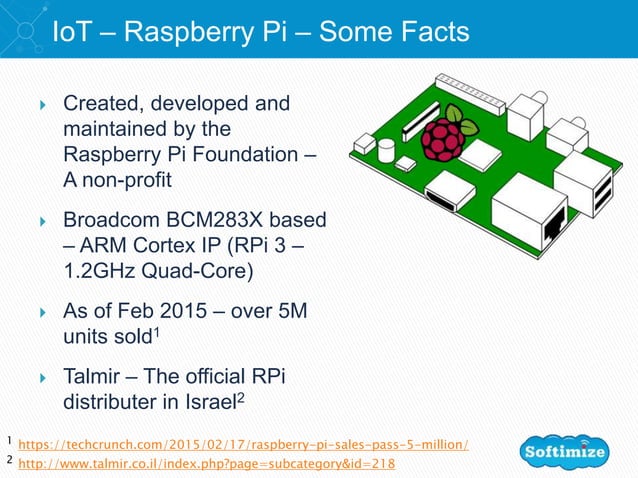 IoT – Raspberry Pi – Some Facts

Created, developed and maintained by the Raspberry Pi Foundation – A non-profit

Broadcom BCM283X based – ARM Cortex IP (RPi 3 – 1.2GHz Quad-Core)

As of Feb 2015 – over 5M units sold$^1$

Talmir – The official RPi distributer in Israel$^2$

$^1$ https://techcrunch.com/2015/02/17/raspberry-pi-sales-pass-5-million/
$^2$ http://www.talmir.co.il/index.php?page=subcategory&id=218

Softimize